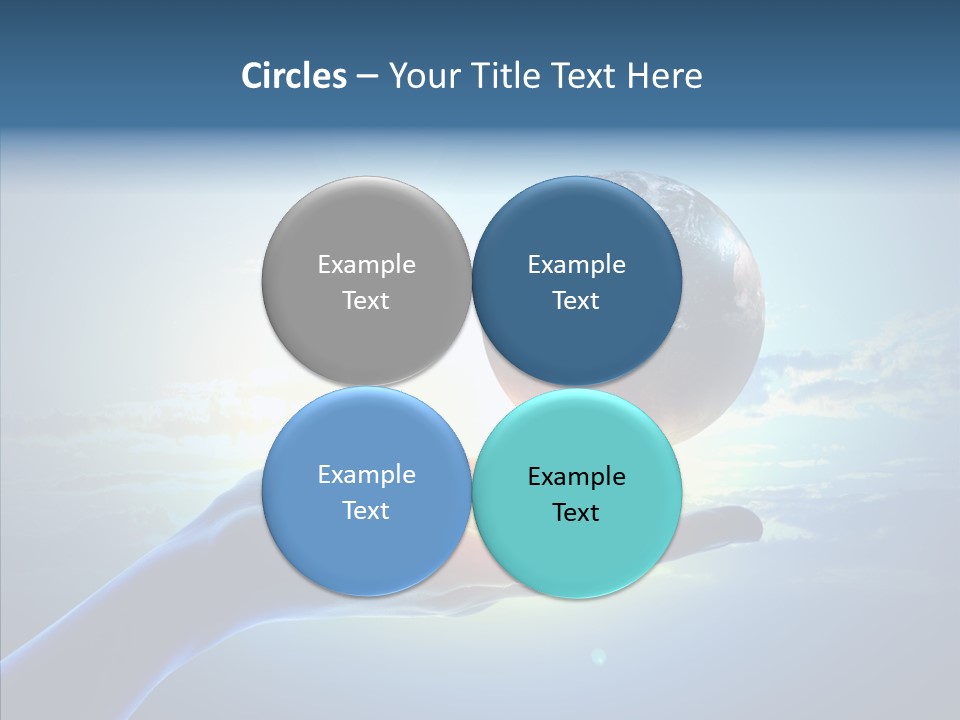 Circles – Your Title Text Here

Example Text

Example Text

Example Text

Example Text